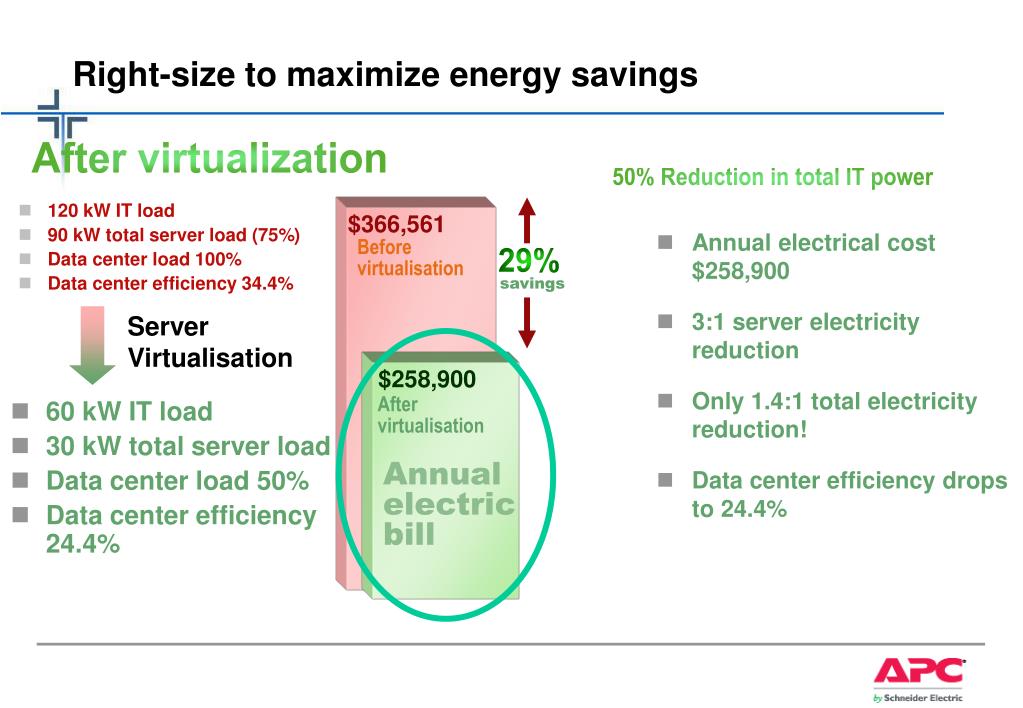 Right-size to maximize energy savings

After virtualization

- 120 kW IT load
- 90 kW total server load (75%)
- Data center load 100%
- Data center efficiency 34.4%

Server Virtualisation

- 60 kW IT load
- 30 kW total server load
- Data center load 50%
- Data center efficiency 24.4%

$366,561
Before virtualisation

29%
savings

$258,900
After virtualisation

Annual electric bill

50% Reduction in total IT power

- Annual electrical cost $258,900
- 3:1 server electricity reduction
- Only 1.4:1 total electricity reduction!
- Data center efficiency drops to 24.4%

APC
by Schneider Electric